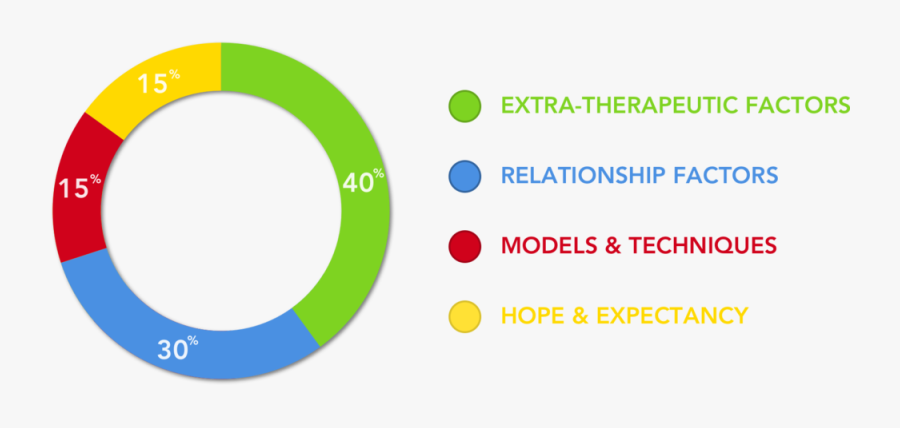 15%

15%

40%

30%

EXTRA-THERAPEUTIC FACTORS

RELATIONSHIP FACTORS

MODELS & TECHNIQUES

HOPE & EXPECTANCY